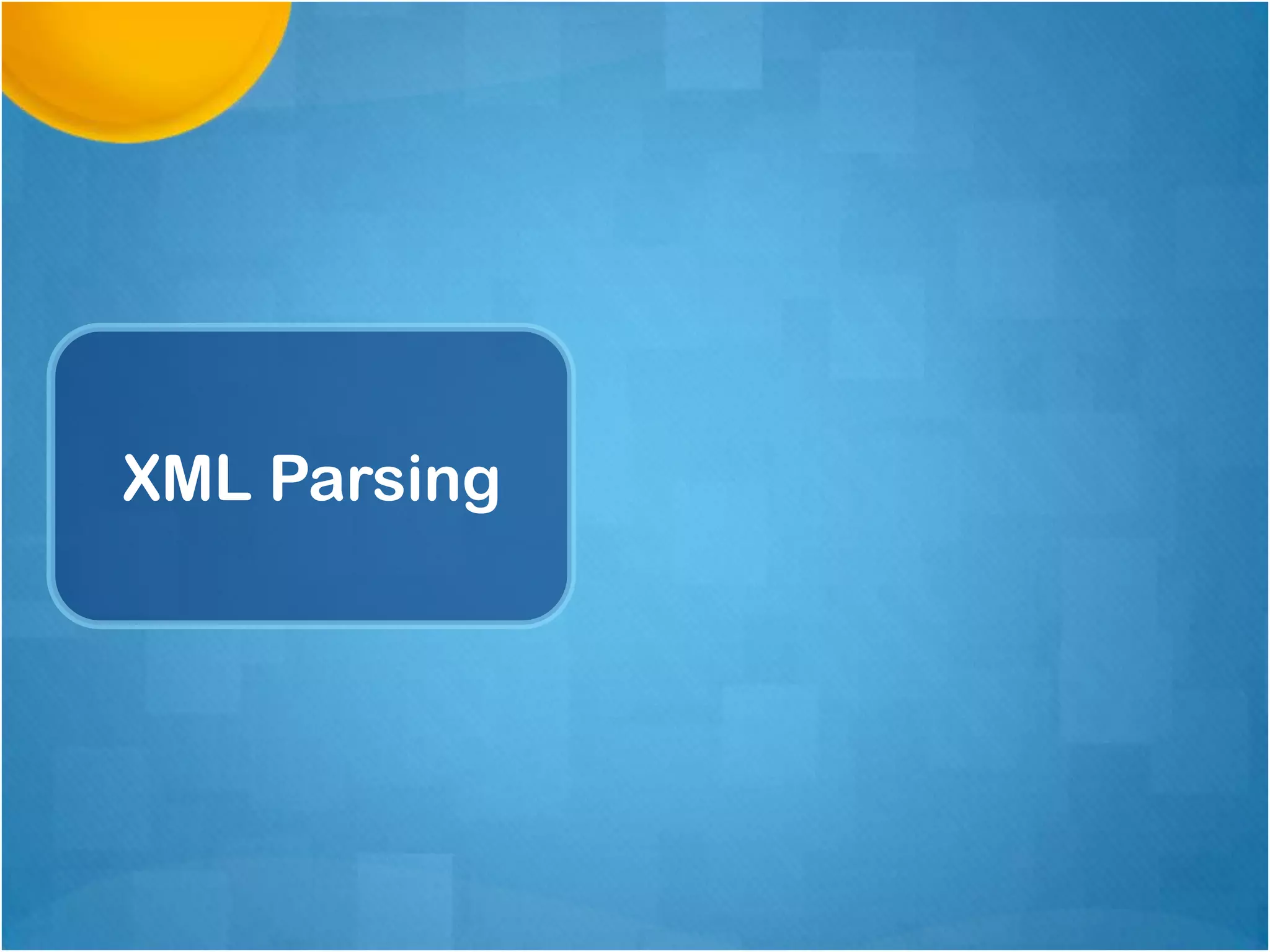 XML Parsing